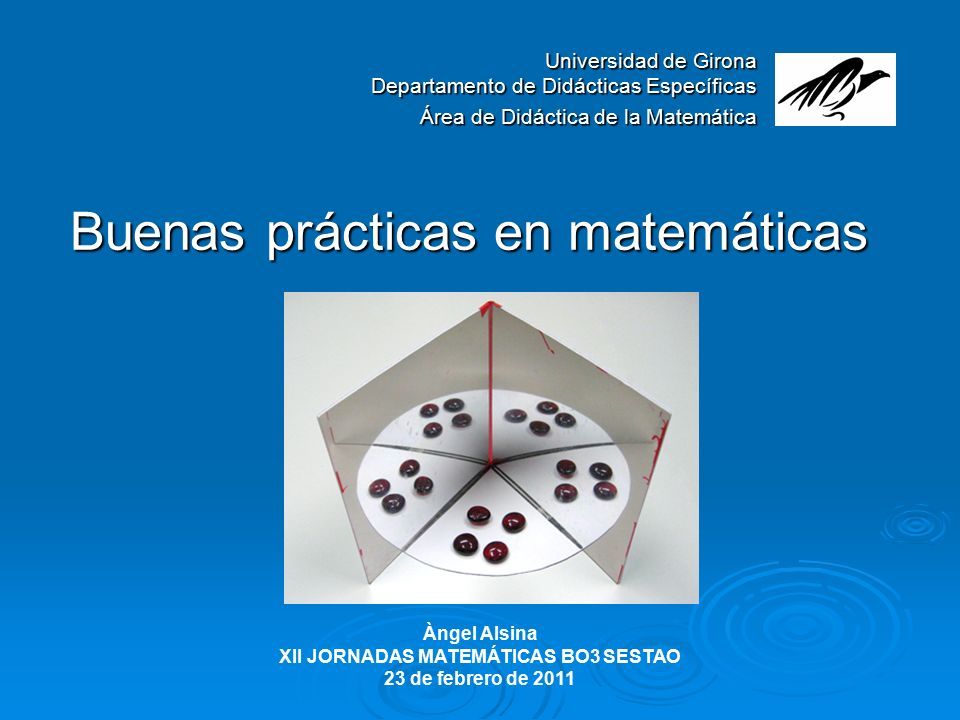 Universidad de Girona
Departamento de Didácticas Específicas
Área de Didáctica de la Matemática

Buenas prácticas en matemáticas

Àngel Alsina
XII JORNADAS MATEMÁTICAS BO3 SESTAO
23 de febrero de 2011